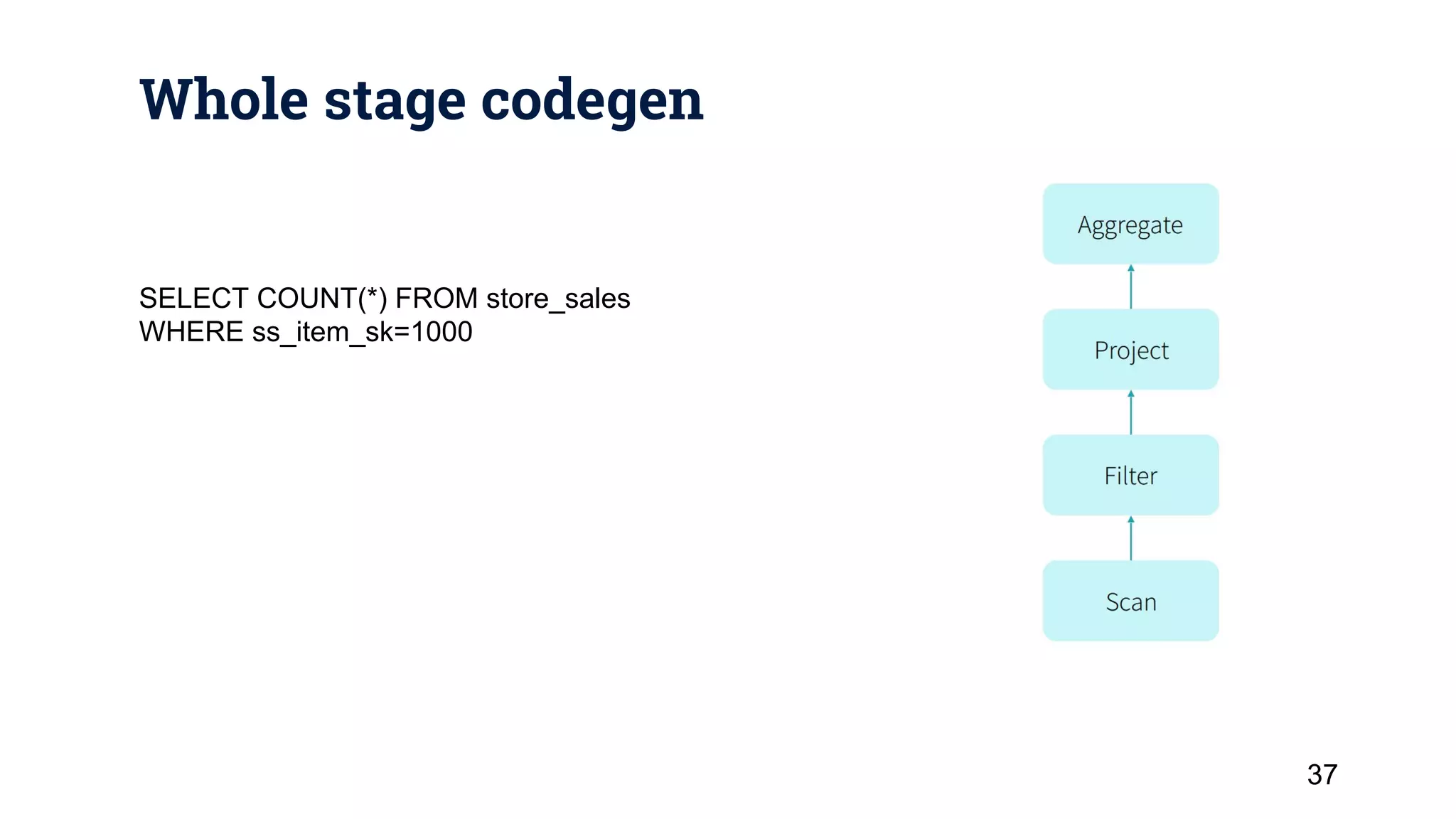 Whole stage codegen

SELECT COUNT(*) FROM store_sales
WHERE ss_item_sk=1000

Aggregate

Project

Filter

Scan

37